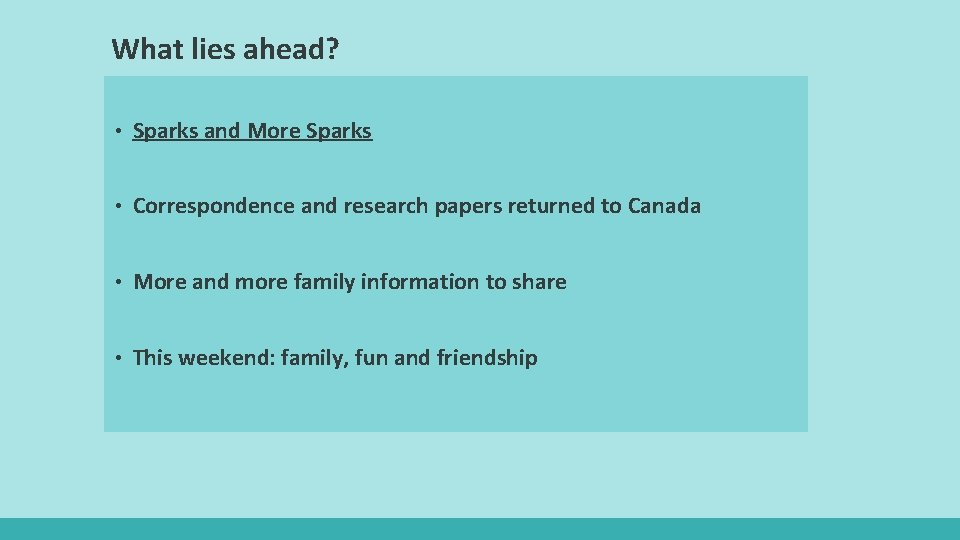 What lies ahead?

• Sparks and More Sparks

• Correspondence and research papers returned to Canada

• More and more family information to share

• This weekend: family, fun and friendship